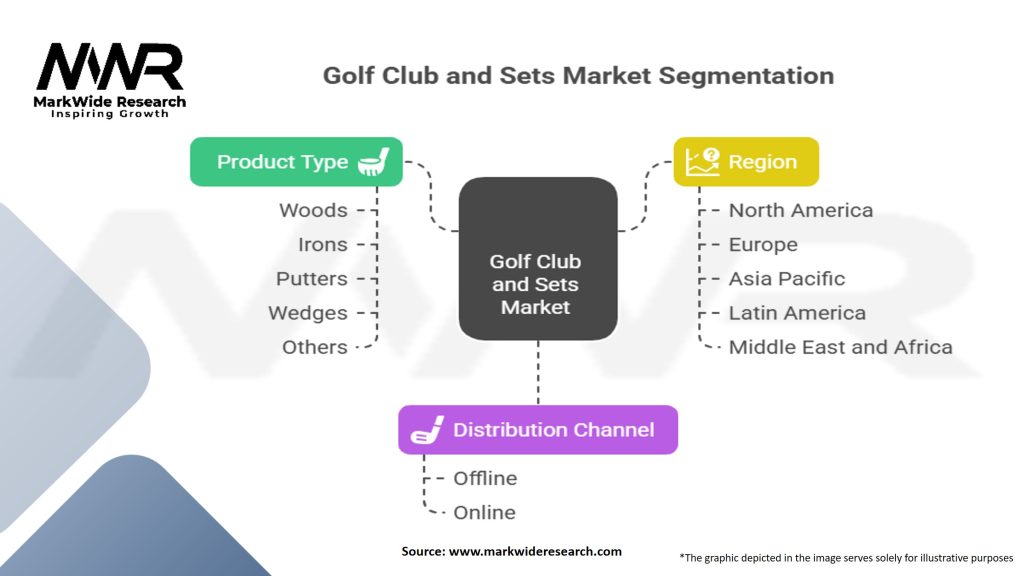 MWR
MarkWide Research
Inspiring Growth

Golf Club and Sets Market Segmentation

Product Type
Woods
Irons
Putters
Wedges
Others

Golf Club and Sets Market

Region
North America
Europe
Asia Pacific
Latin America
Middle East and Africa

Distribution Channel
Offline
Online

Source: www.markwideresearch.com

*The graphic depicted in the image serves solely for illustrative purposes